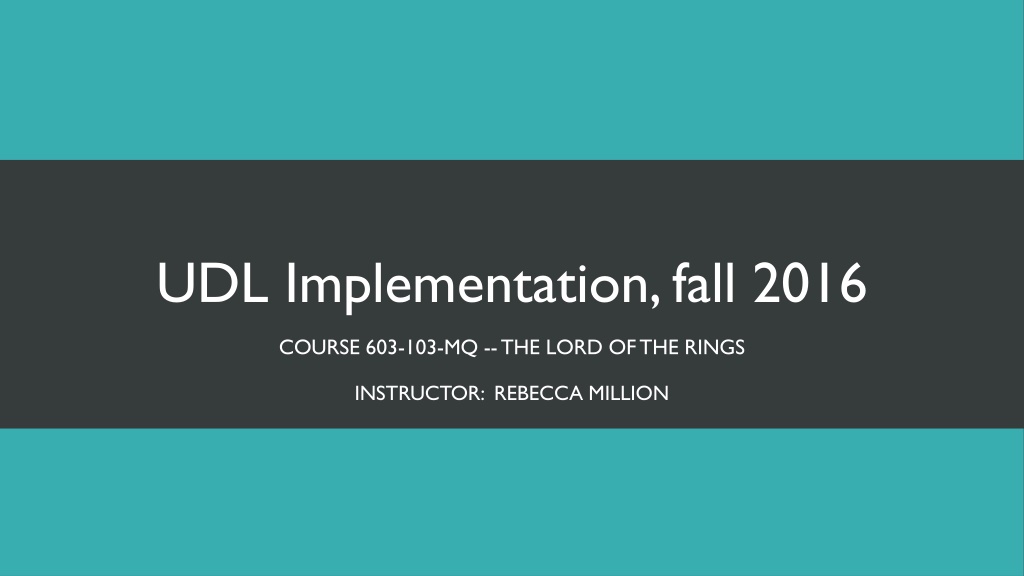 UDL Implementation, fall 2016

COURSE 603-103-MQ -- THE LORD OF THE RINGS

INSTRUCTOR: REBECCA MILLION